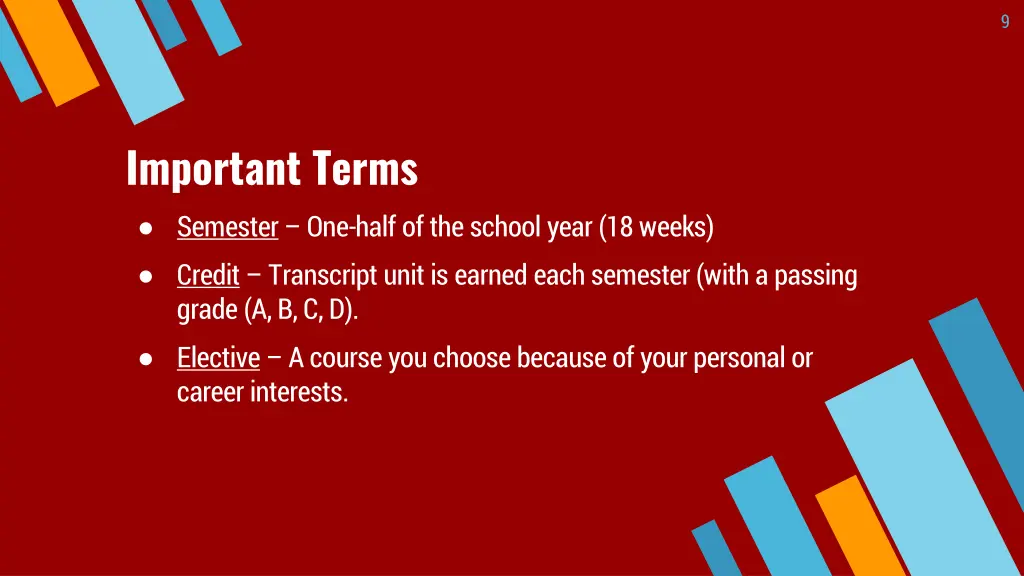 9

Important Terms

● Semester – One-half of the school year (18 weeks)

● Credit – Transcript unit is earned each semester (with a passing grade (A, B, C, D).

● Elective – A course you choose because of your personal or career interests.